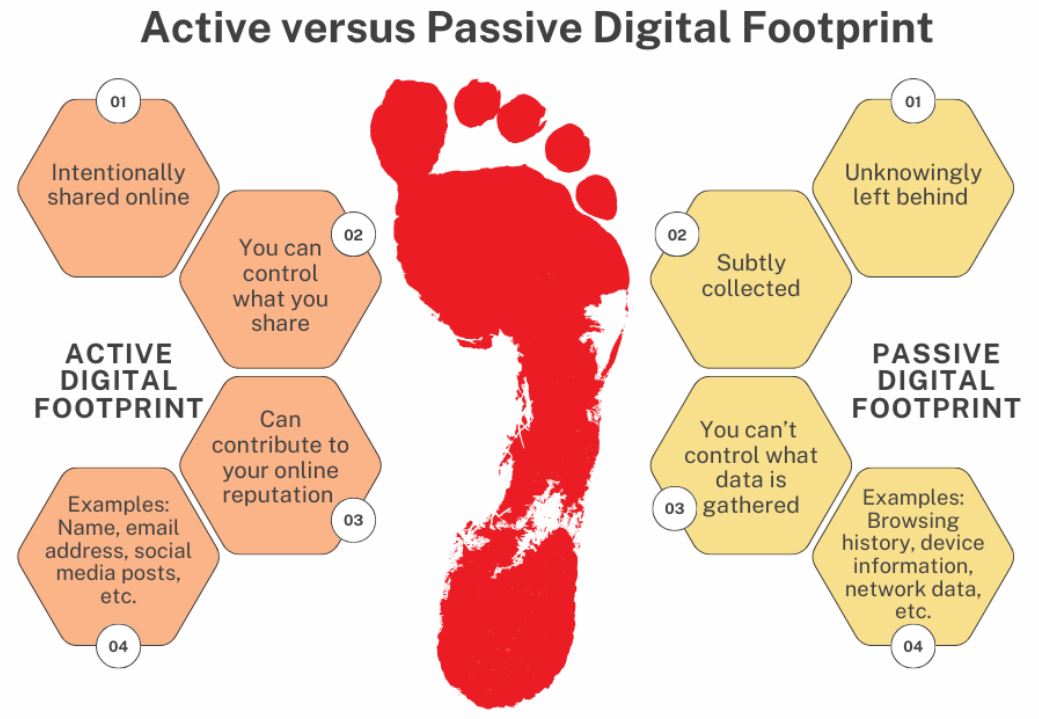 Active versus Passive Digital Footprint

ACTIVE DIGITAL FOOTPRINT

01
Intentionally shared online

02
You can control what you share

03
Can contribute to your online reputation

04
Examples: Name, email address, social media posts, etc.

PASSIVE DIGITAL FOOTPRINT

01
Unknowingly left behind

02
Subtly collected

03
You can't control what data is gathered

04
Examples: Browsing history, device information, network data, etc.